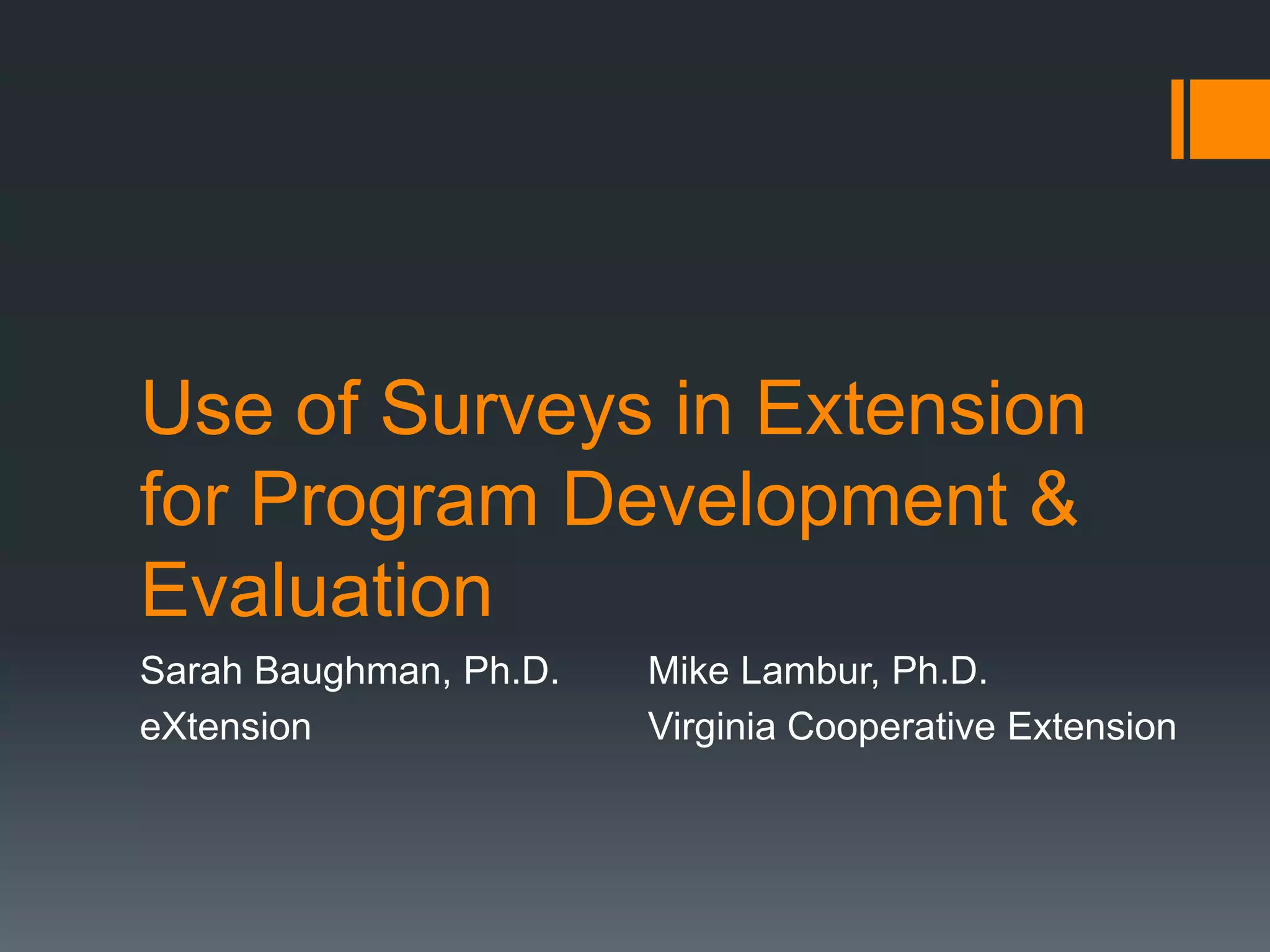 Use of Surveys in Extension for Program Development & Evaluation

Sarah Baughman, Ph.D.
eXtension

Mike Lambur, Ph.D.
Virginia Cooperative Extension